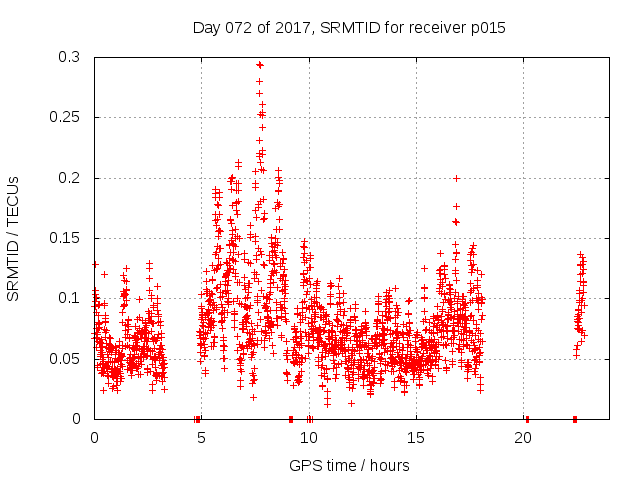 Day 072 of 2017, SRMTID for receiver p015

SRMTID / TECUs

0.3
0.25
0.2
0.15
0.1
0.05
0

0
5
10
15
20

GPS time / hours